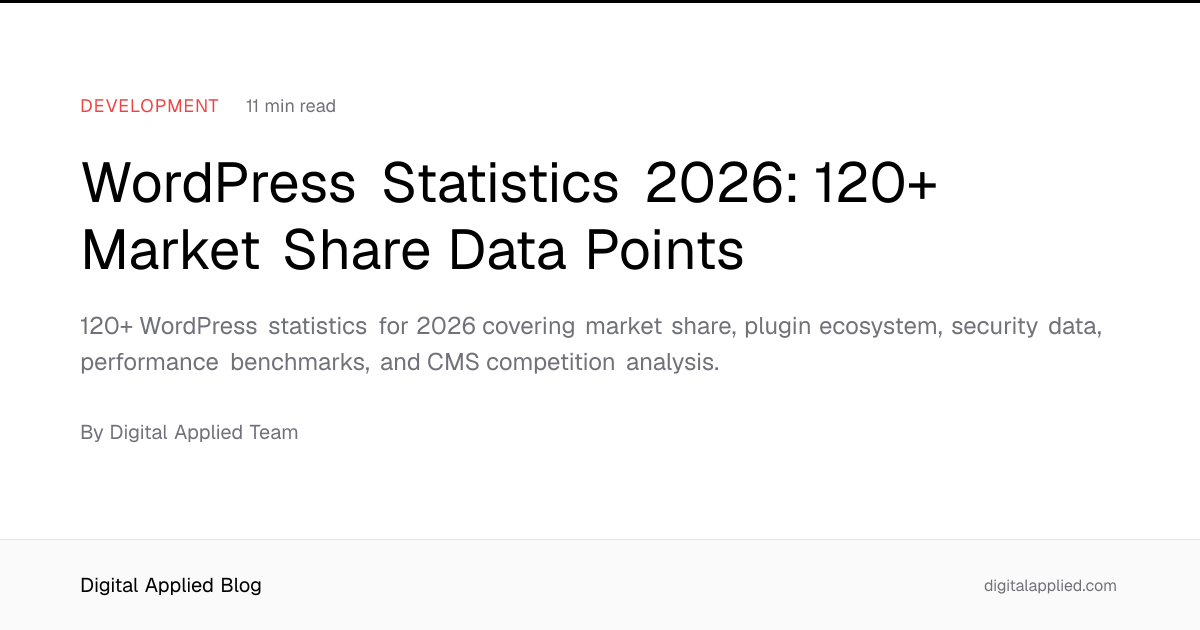 DEVELOPMENT 11 min read

WordPress Statistics 2026: 120+ Market Share Data Points

120+ WordPress statistics for 2026 covering market share, plugin ecosystem, security data, performance benchmarks, and CMS competition analysis.

By Digital Applied Team

Digital Applied Blog

digitalapplied.com